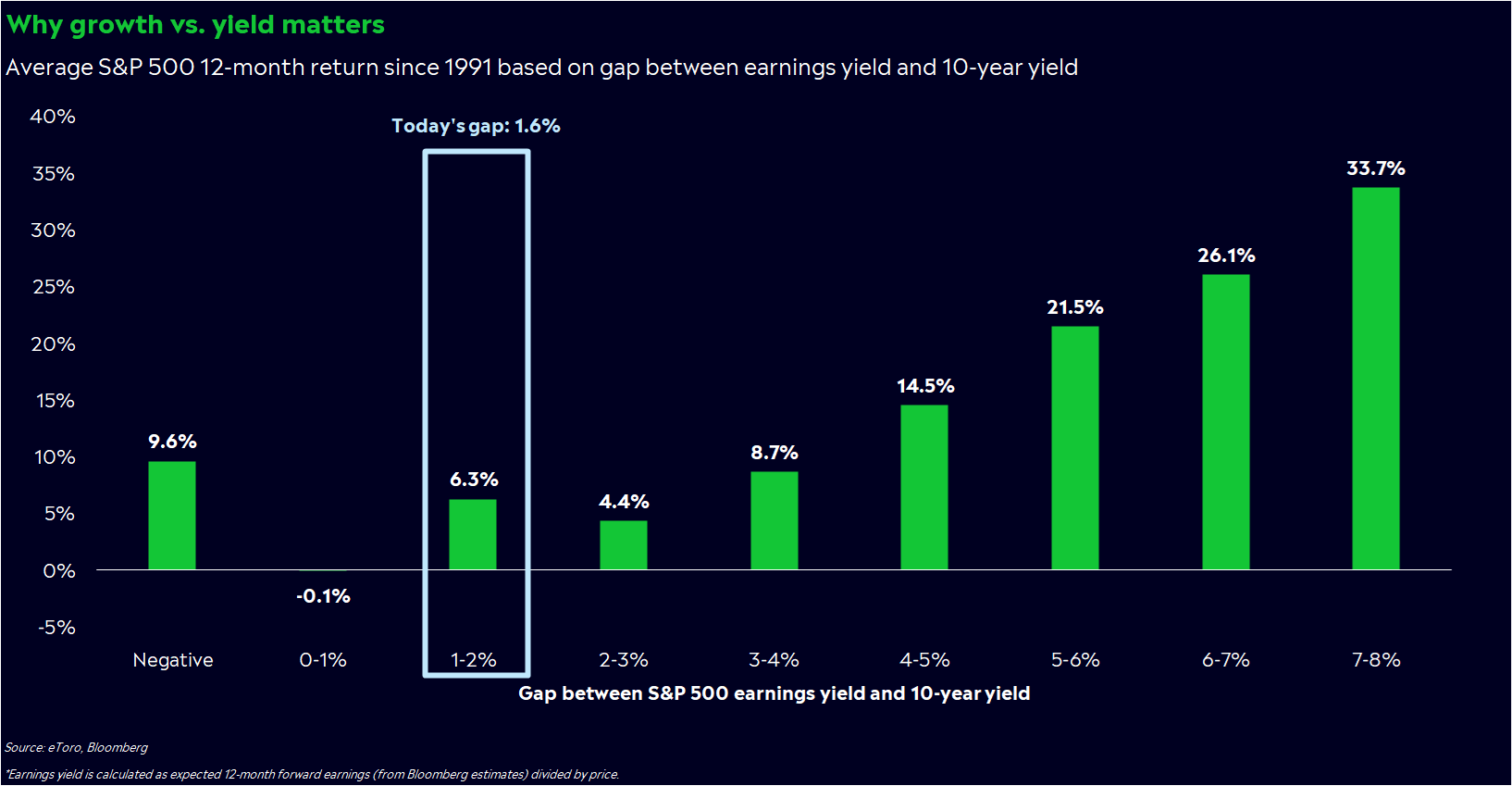 Why growth vs. yield matters

Average S&P 500 12-month return since 1991 based on gap between earnings yield and 10-year yield

40%
35%
30%
25%
20%
15%
10%
5%
0%
-5%

Today's gap: 1.6%

9.6%
-0.1%
6.3%
4.4%
8.7%
14.5%
21.5%
26.1%
33.7%

Negative
0-1%
1-2%
2-3%
3-4%
4-5%
5-6%
6-7%
7-8%

Gap between S&P 500 earnings yield and 10-year yield

Source: eToro, Bloomberg

*Earnings yield is calculated as expected 12-month forward earnings (from Bloomberg estimates) divided by price.